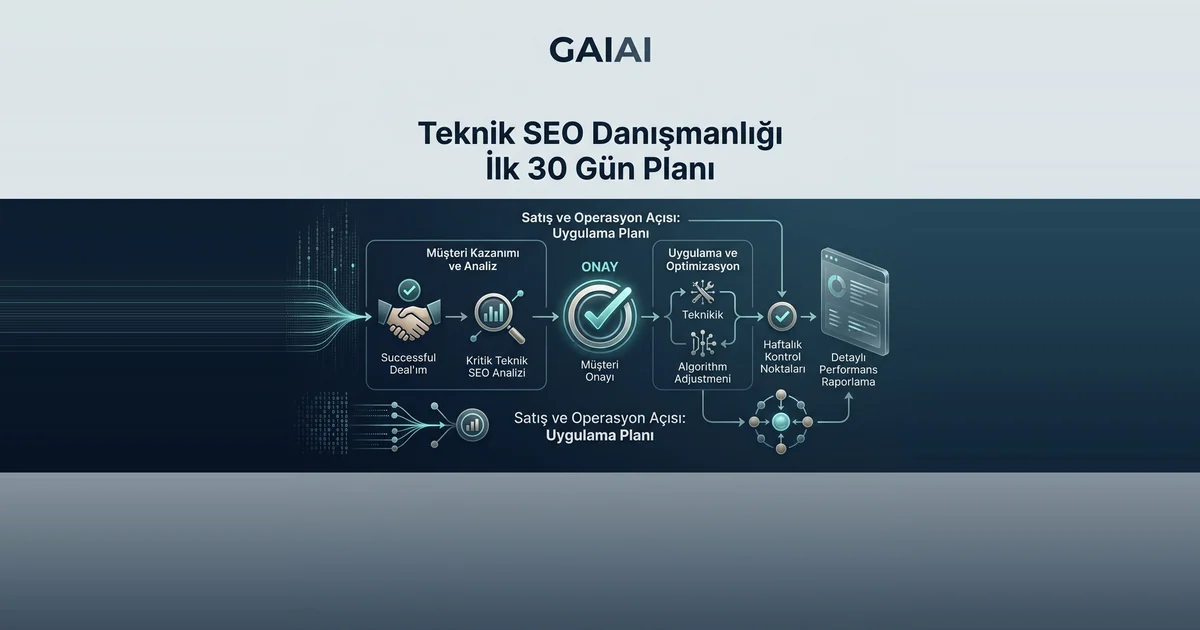 GAIAI

Teknik SEO Danışmanlığı
İlk 30 Gün Planı

Satış ve Operasyon Açısı:
Uygulama Planı

Müşteri Kazanımı ve Analiz

Successful Deal'ım

Kritik Teknik SEO Analizi

ONAY

Müşteri Onayı

Uygulama ve Optimizasyon

Teknikik

Algorithm Adjustmeni

Haftalık Kontrol Noktaları

Detaylı Performans Raporlama

Satış ve Operasyon Açısı:
Uygulama Planı